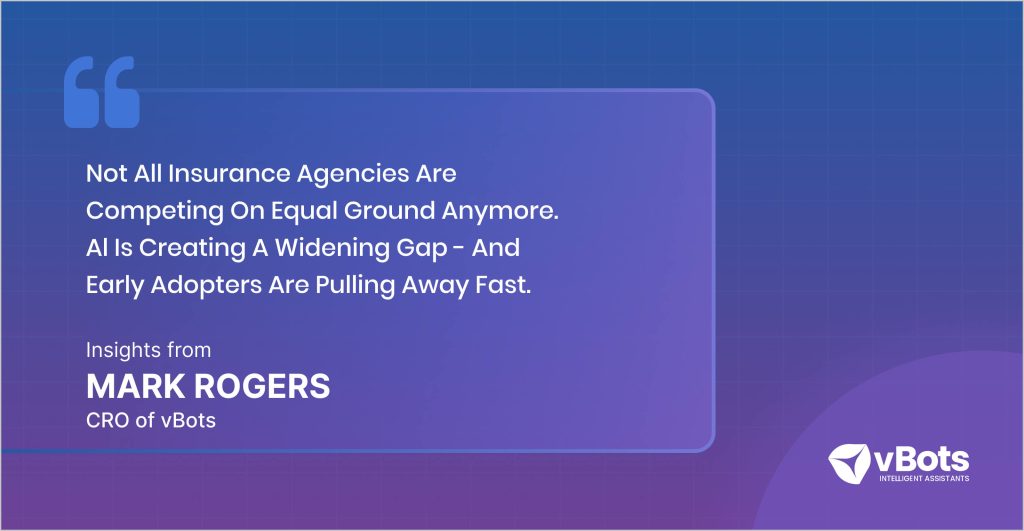 Not All Insurance Agencies Are Competing On Equal Ground Anymore. AI Is Creating A Widening Gap - And Early Adopters Are Pulling Away Fast.

Insights from
MARK ROGERS
CRO of vBots

vBots
INTELLIGENT ASSISTANTS